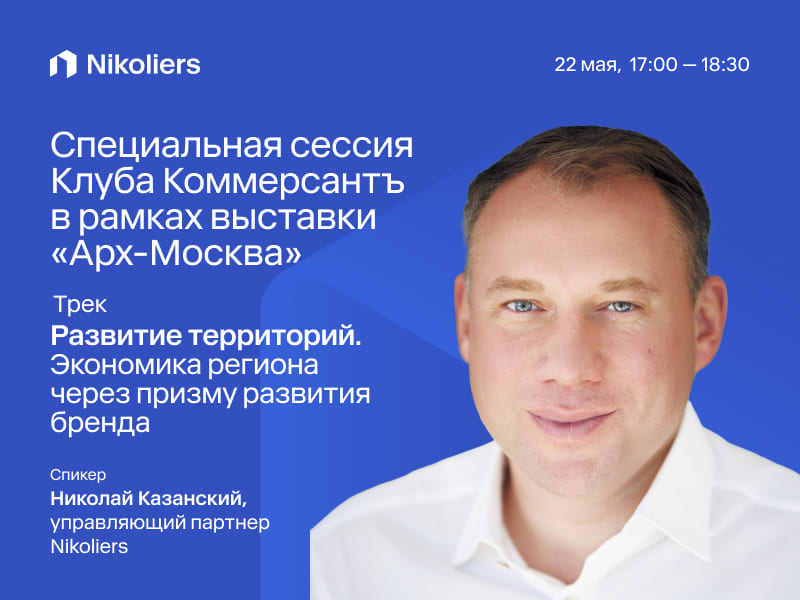 Nikoliers

22 мая, 17:00 — 18:30

Специальная сессия Клуба Коммерсантъ в рамках выставки «Арх-Москва»

Трек

Развитие территорий. Экономика региона через призму развития бренда

Спикер

Николай Казанский, управляющий партнер Nikoliers